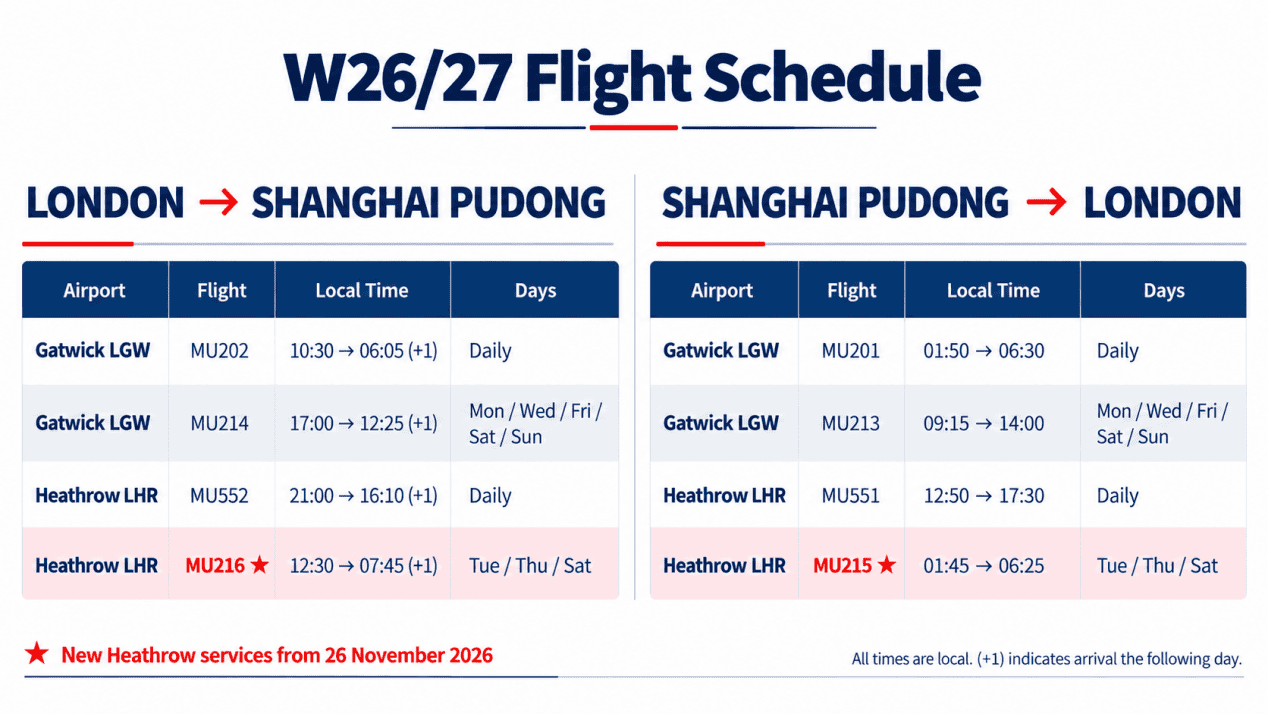 W26/27 Flight Schedule

LONDON → SHANGHAI PUDONG

| Airport | Flight | Local Time | Days |
|---|---|---|---|
| Gatwick LGW | MU202 | 10:30 → 06:05 (+1) | Daily |
| Gatwick LGW | MU214 | 17:00 → 12:25 (+1) | Mon / Wed / Fri / Sat / Sun |
| Heathrow LHR | MU552 | 21:00 → 16:10 (+1) | Daily |
| Heathrow LHR | MU216 ★ | 12:30 → 07:45 (+1) | Tue / Thu / Sat |

SHANGHAI PUDONG → LONDON

| Airport | Flight | Local Time | Days |
|---|---|---|---|
| Gatwick LGW | MU201 | 01:50 → 06:30 | Daily |
| Gatwick LGW | MU213 | 09:15 → 14:00 | Mon / Wed / Fri / Sat / Sun |
| Heathrow LHR | MU551 | 12:50 → 17:30 | Daily |
| Heathrow LHR | MU215 ★ | 01:45 → 06:25 | Tue / Thu / Sat |

★ New Heathrow services from 26 November 2026

All times are local. (+1) indicates arrival the following day.